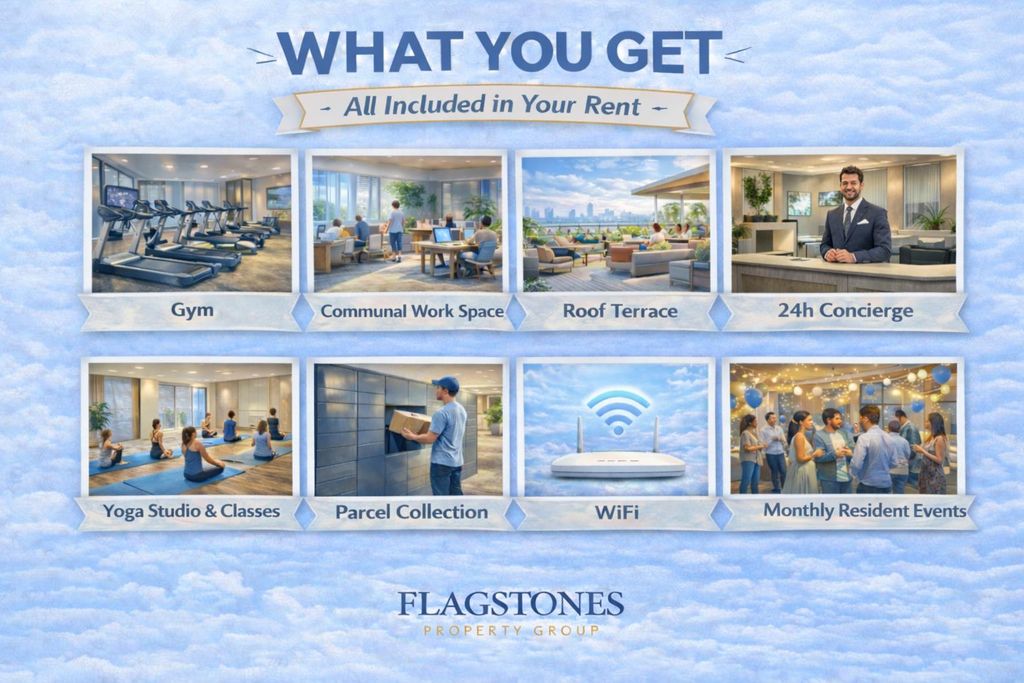 WHAT YOU GET

All Included in Your Rent

Gym

Communal Work Space

Roof Terrace

24h Concierge

Yoga Studio & Classes

Parcel Collection

WiFi

Monthly Resident Events

FLAGSTONES
PROPERTY GROUP